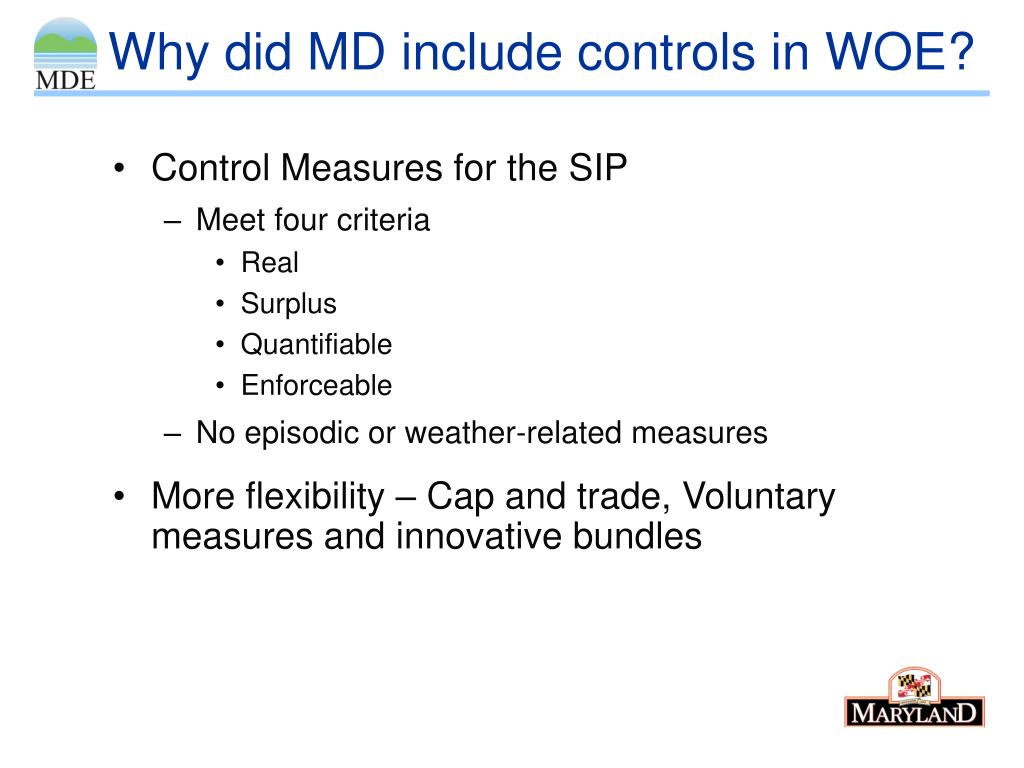 MDE

Why did MD include controls in WOE?

• Control Measures for the SIP
  – Meet four criteria
    • Real
    • Surplus
    • Quantifiable
    • Enforceable
  – No episodic or weather-related measures
• More flexibility – Cap and trade, Voluntary measures and innovative bundles

MARYLAND